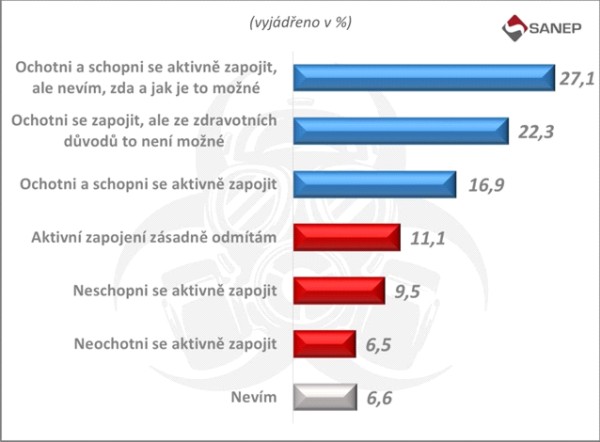 (vyjádřeno v %)

SANEP

Ochotni a schopni se aktivně zapojit, ale nevím, zda a jak je to možné 27,1

Ochotni se zapojit, ale ze zdravotních důvodů to není možné 22,3

Ochotni a schopni se aktivně zapojit 16,9

Aktivní zapojení zásadně odmítám 11,1

Neschopni se aktivně zapojit 9,5

Neochotni se aktivně zapojit 6,5

Nevím 6,6